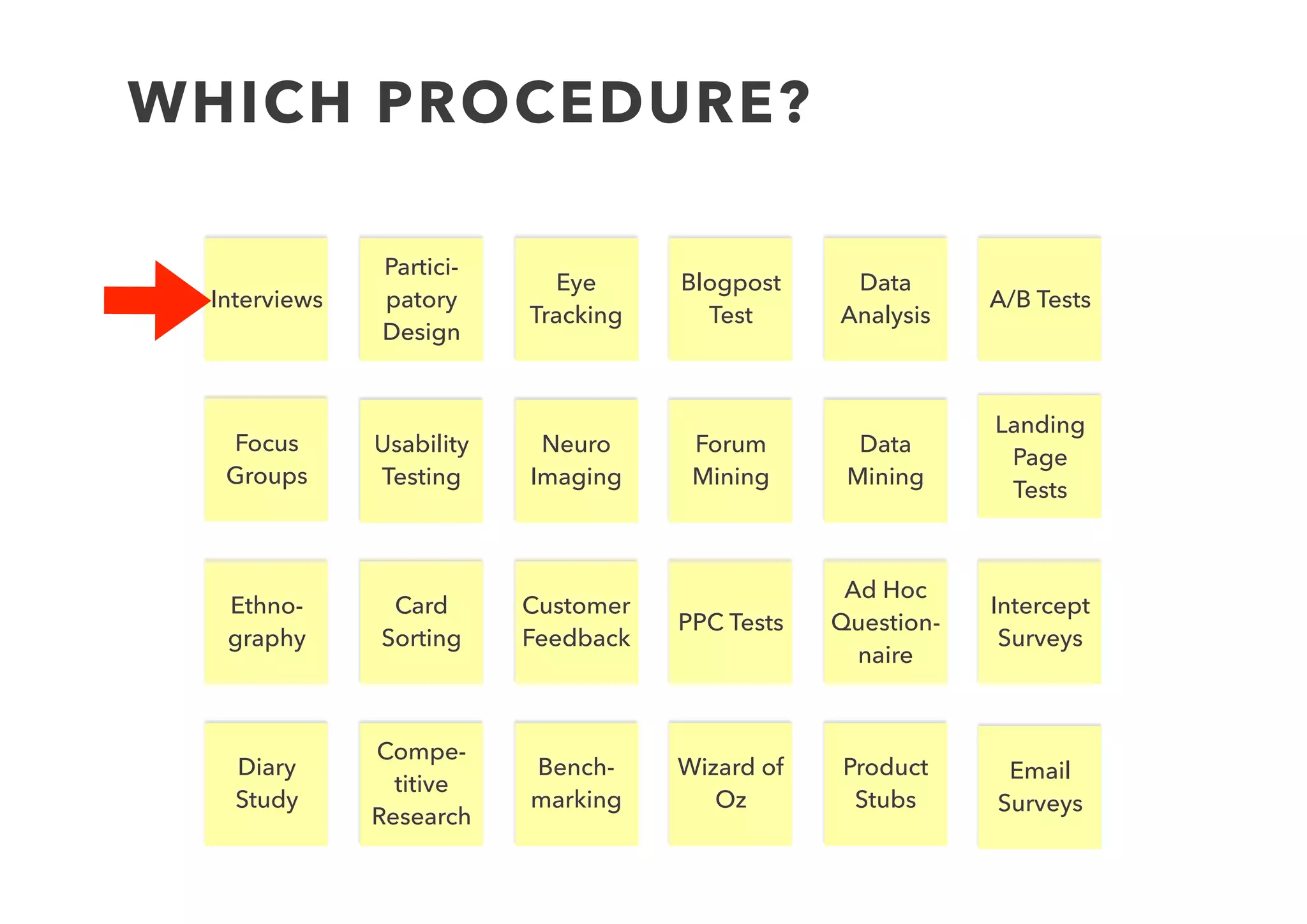 WHICH PROCEDURE?

Interviews

Participatory Design

Eye Tracking

Blogpost Test

Data Analysis

A/B Tests

Focus Groups

Usability Testing

Neuro Imaging

Forum Mining

Data Mining

Landing Page Tests

Ethnography

Card Sorting

Customer Feedback

PPC Tests

Ad Hoc Questionnaire

Intercept Surveys

Diary Study

Competitive Research

Benchmarking

Wizard of Oz

Product Stubs

Email Surveys